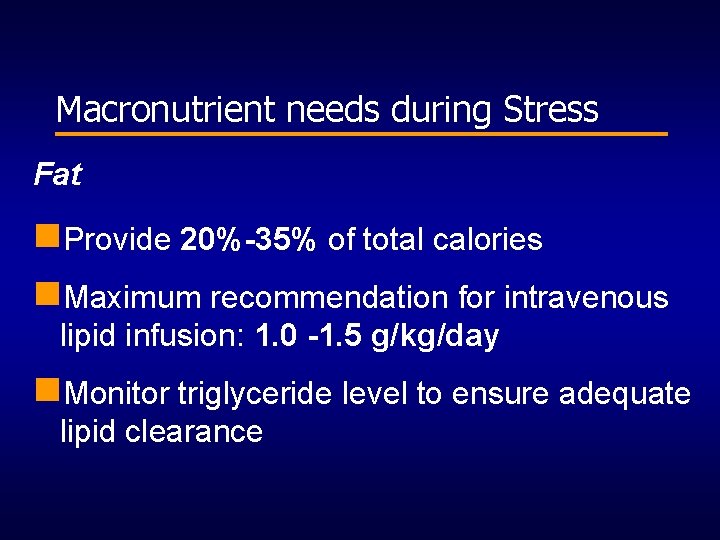 Macronutrient needs during Stress

Fat

Provide 20%-35% of total calories

Maximum recommendation for intravenous lipid infusion: 1.0 -1.5 g/kg/day

Monitor triglyceride level to ensure adequate lipid clearance